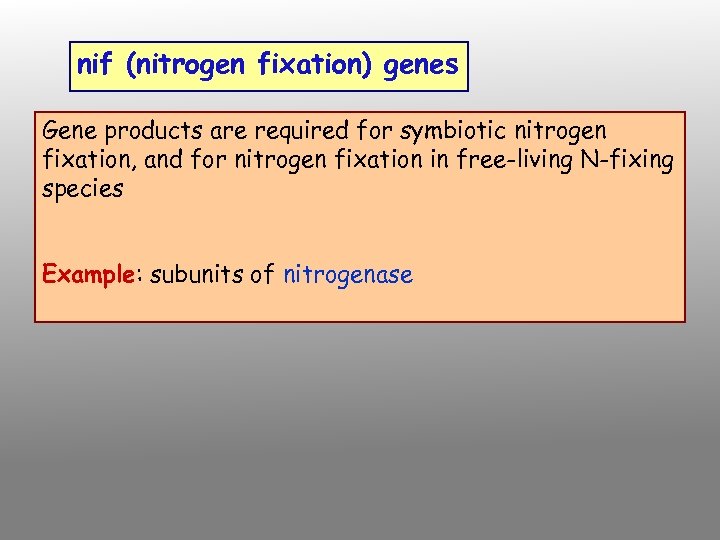 nif (nitrogen fixation) genes

Gene products are required for symbiotic nitrogen fixation, and for nitrogen fixation in free-living N-fixing species

Example: subunits of nitrogenase